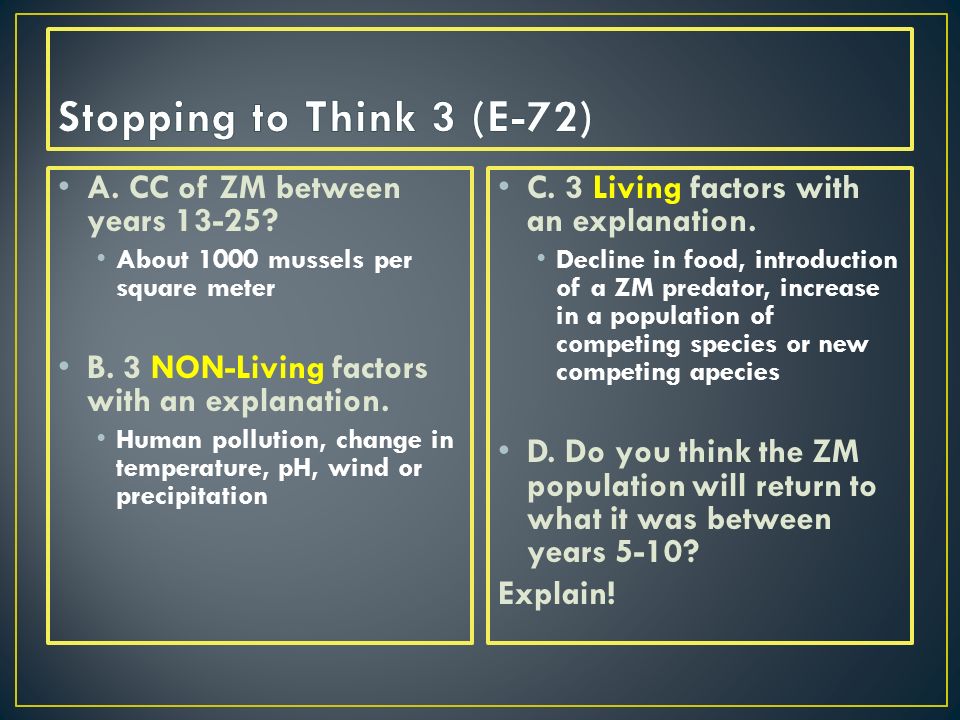 Stopping to Think 3 (E-72)

• A. CC of ZM between years 13-25?
  • About 1000 mussels per square meter

• B. 3 NON-Living factors with an explanation.
  • Human pollution, change in temperature, pH, wind or precipitation

• C. 3 Living factors with an explanation.
  • Decline in food, introduction of a ZM predator, increase in a population of competing species or new competing apecies

• D. Do you think the ZM population will return to what it was between years 5-10?

Explain!